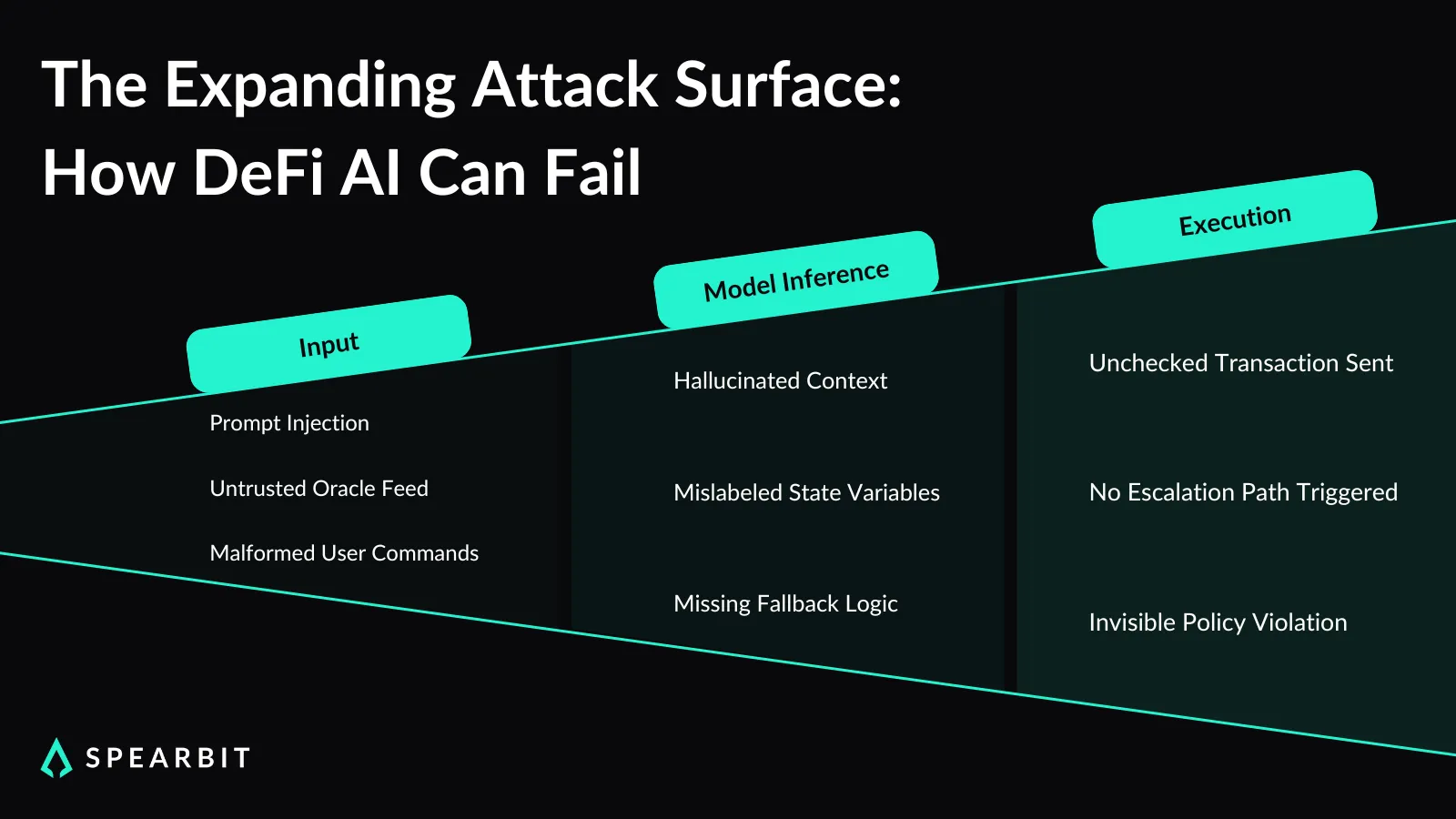 The Expanding Attack Surface:
How DeFi AI Can Fail

Input

Prompt Injection

Untrusted Oracle Feed

Malformed User Commands

Model Inference

Hallucinated Context

Mislabeled State Variables

Missing Fallback Logic

Execution

Unchecked Transaction Sent

No Escalation Path Triggered

Invisible Policy Violation

SPEARBIT